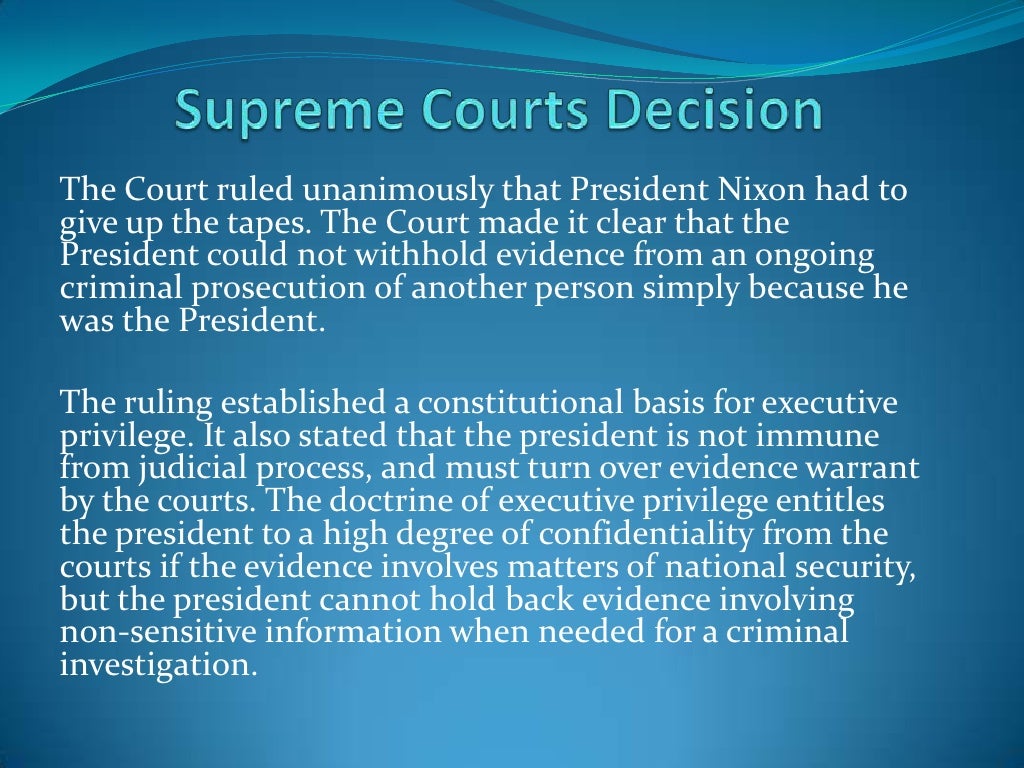 Supreme Courts Decision

The Court ruled unanimously that President Nixon had to give up the tapes. The Court made it clear that the President could not withhold evidence from an ongoing criminal prosecution of another person simply because he was the President.

The ruling established a constitutional basis for executive privilege. It also stated that the president is not immune from judicial process, and must turn over evidence warrant by the courts. The doctrine of executive privilege entitles the president to a high degree of confidentiality from the courts if the evidence involves matters of national security, but the president cannot hold back evidence involving non-sensitive information when needed for a criminal investigation.